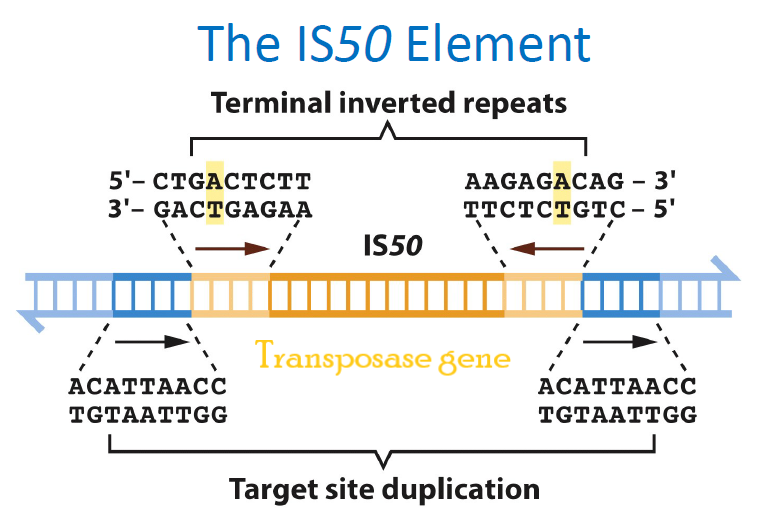 The IS50 Element

Terminal inverted repeats

5'– CTGACTCTT
3'– GACTGAGAA

AAGAGACAG – 3'
TTCTCTGTC – 5'

IS50

Transposase gene

ACATTAACC
TGTAATTGG

ACATTAACC
TGTAATTGG

Target site duplication